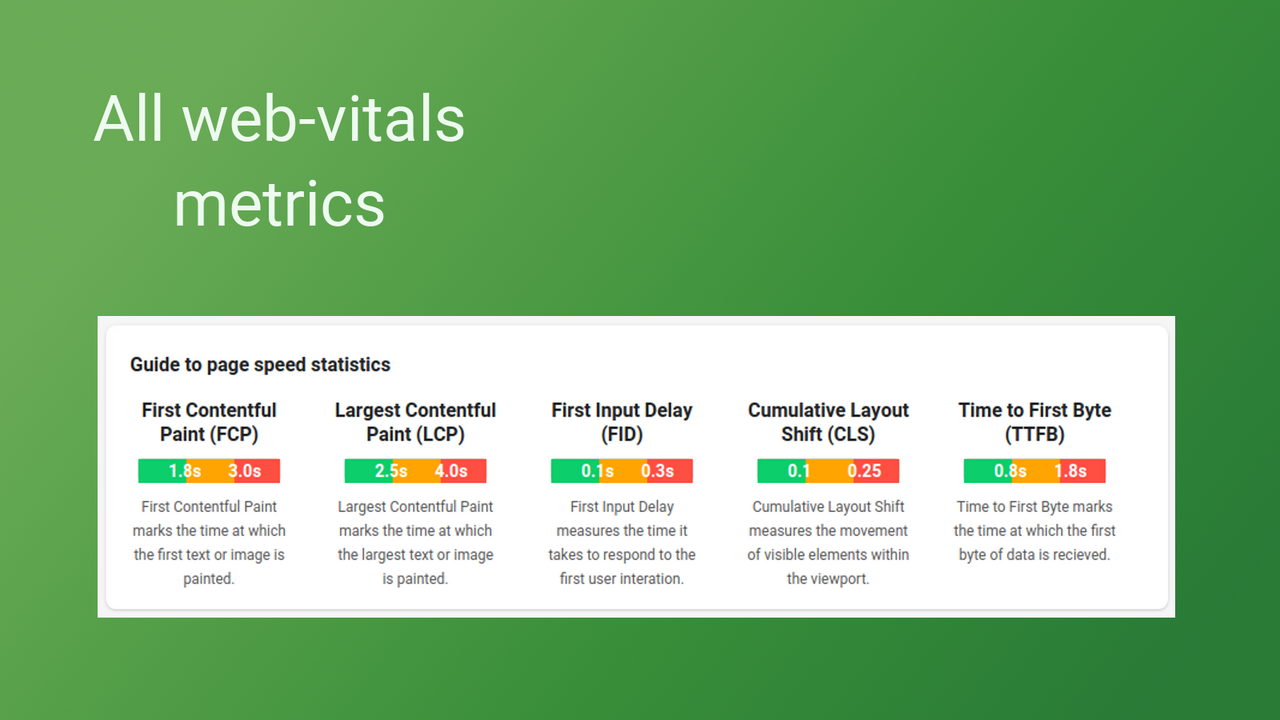 All web-vitals metrics

Guide to page speed statistics

First Contentful Paint (FCP)

1.8s 3.0s

First Contentful Paint marks the time at which the first text or image is painted.

Largest Contentful Paint (LCP)

2.5s 4.0s

Largest Contentful Paint marks the time at which the largest text or image is painted.

First Input Delay (FID)

0.1s 0.3s

First Input Delay measures the time it takes to respond to the first user interation.

Cumulative Layout Shift (CLS)

0.1 0.25

Cumulative Layout Shift measures the movement of visible elements within the viewport.

Time to First Byte (TTFB)

0.8s 1.8s

Time to First Byte marks the time at which the first byte of data is recieved.